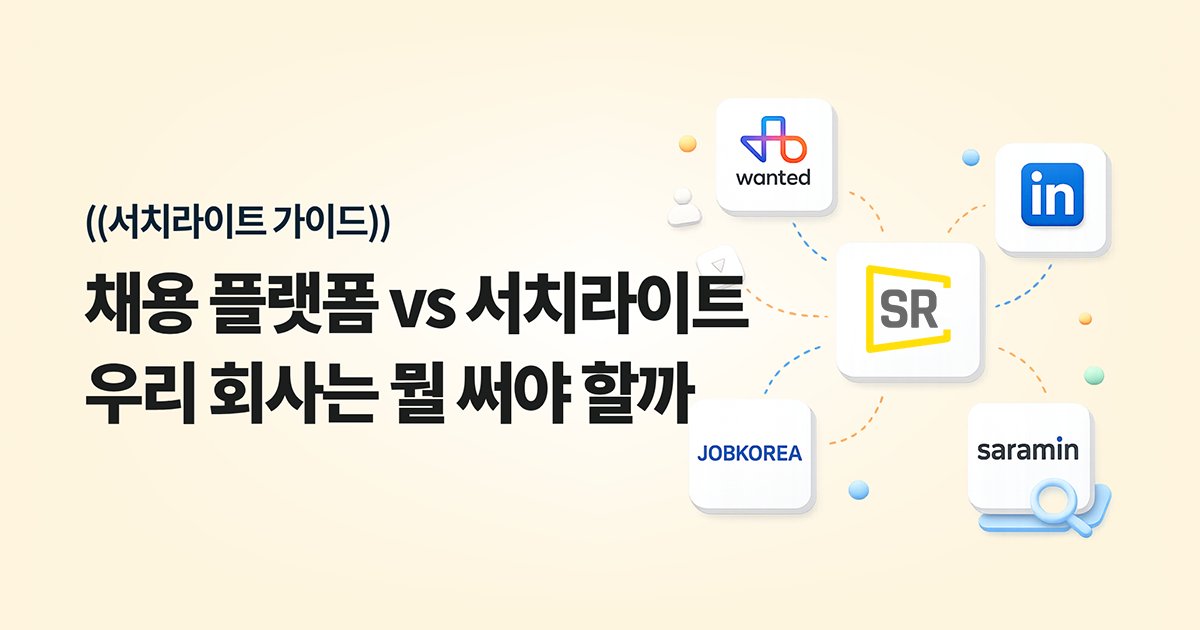 ((서치라이트 가이드))

채용 플랫폼 vs 서치라이트
우리 회사는 뭘 써야 할까

wanted

in

SR

JOBKOREA

saramin